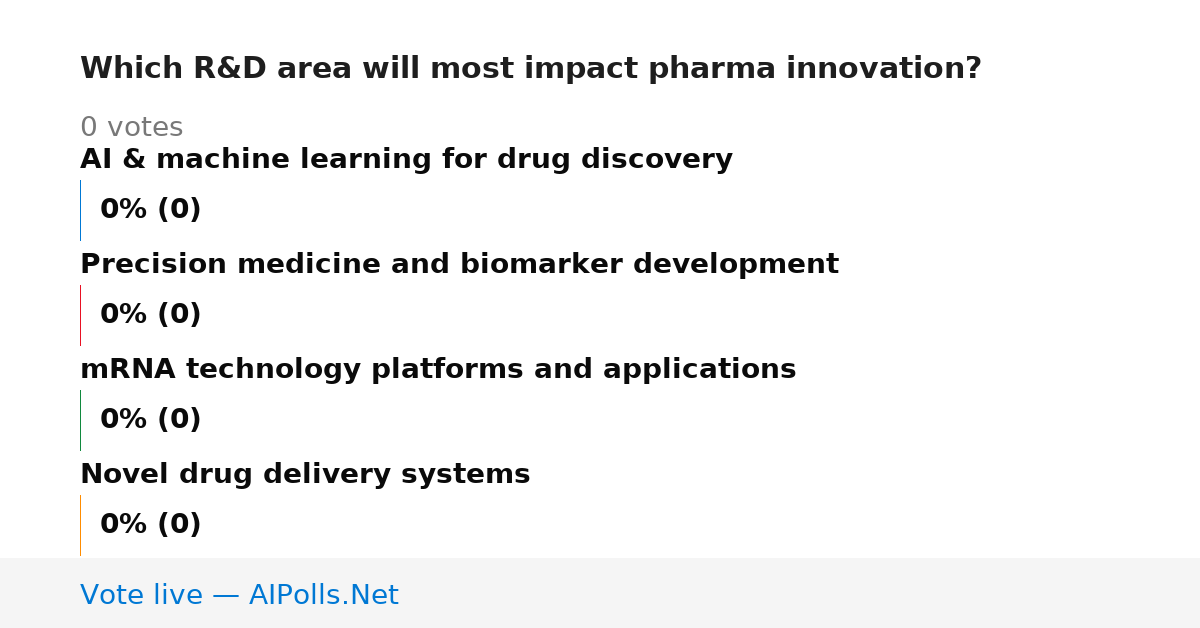 Which R&D area will most impact pharma innovation?

0 votes

AI & machine learning for drug discovery

0% (0)

Precision medicine and biomarker development

0% (0)

mRNA technology platforms and applications

0% (0)

Novel drug delivery systems

0% (0)

Vote live — AIPolls.Net